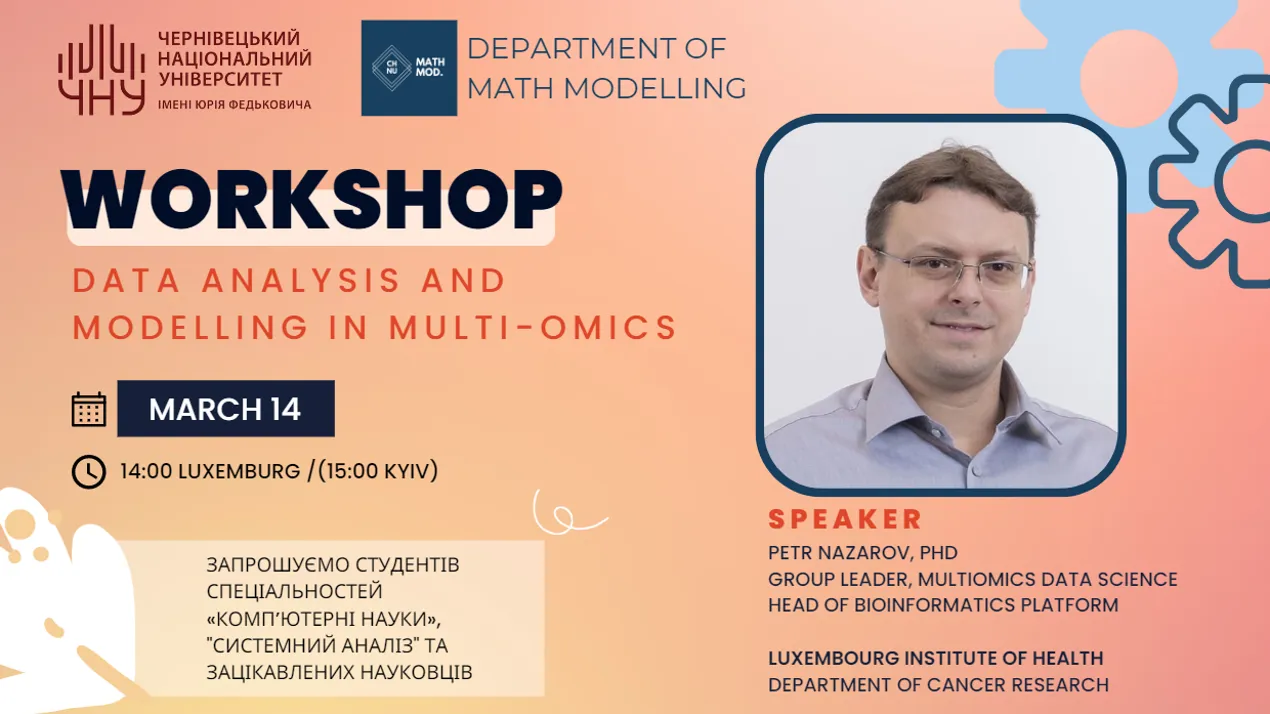 ЧНУ ЧЕРНІВЕЦЬКИЙ НАЦІОНАЛЬНИЙ УНІВЕРСИТЕТ ІМЕНІ ЮРІЯ ФЕДЬКОВИЧА

CH NU MATH MOD.

DEPARTMENT OF MATH MODELLING

WORKSHOP

DATA ANALYSIS AND MODELLING IN MULTI-OMICS

MARCH 14

14:00 LUXEMBURG /(15:00 KYIV)

ЗАПРОШУЄМО СТУДЕНТІВ СПЕЦІАЛЬНОСТЕЙ «КОМП'ЮТЕРНІ НАУКИ», "СИСТЕМНИЙ АНАЛІЗ" ТА ЗАЦІКАВЛЕНИХ НАУКОВЦІВ

SPEAKER

PETR NAZAROV, PHD
GROUP LEADER, MULTIOMICS DATA SCIENCE
HEAD OF BIOINFORMATICS PLATFORM

LUXEMBOURG INSTITUTE OF HEALTH
DEPARTMENT OF CANCER RESEARCH